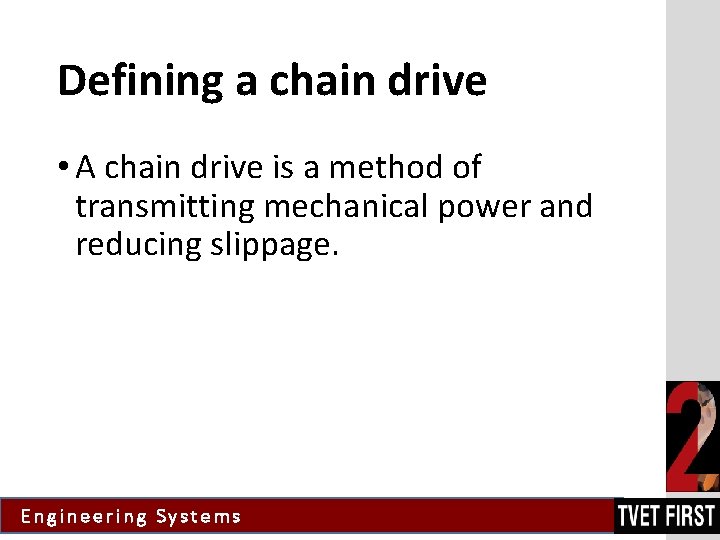 Defining a chain drive

• A chain drive is a method of transmitting mechanical power and reducing slippage.

2

Engineering Systems

TVET FIRST